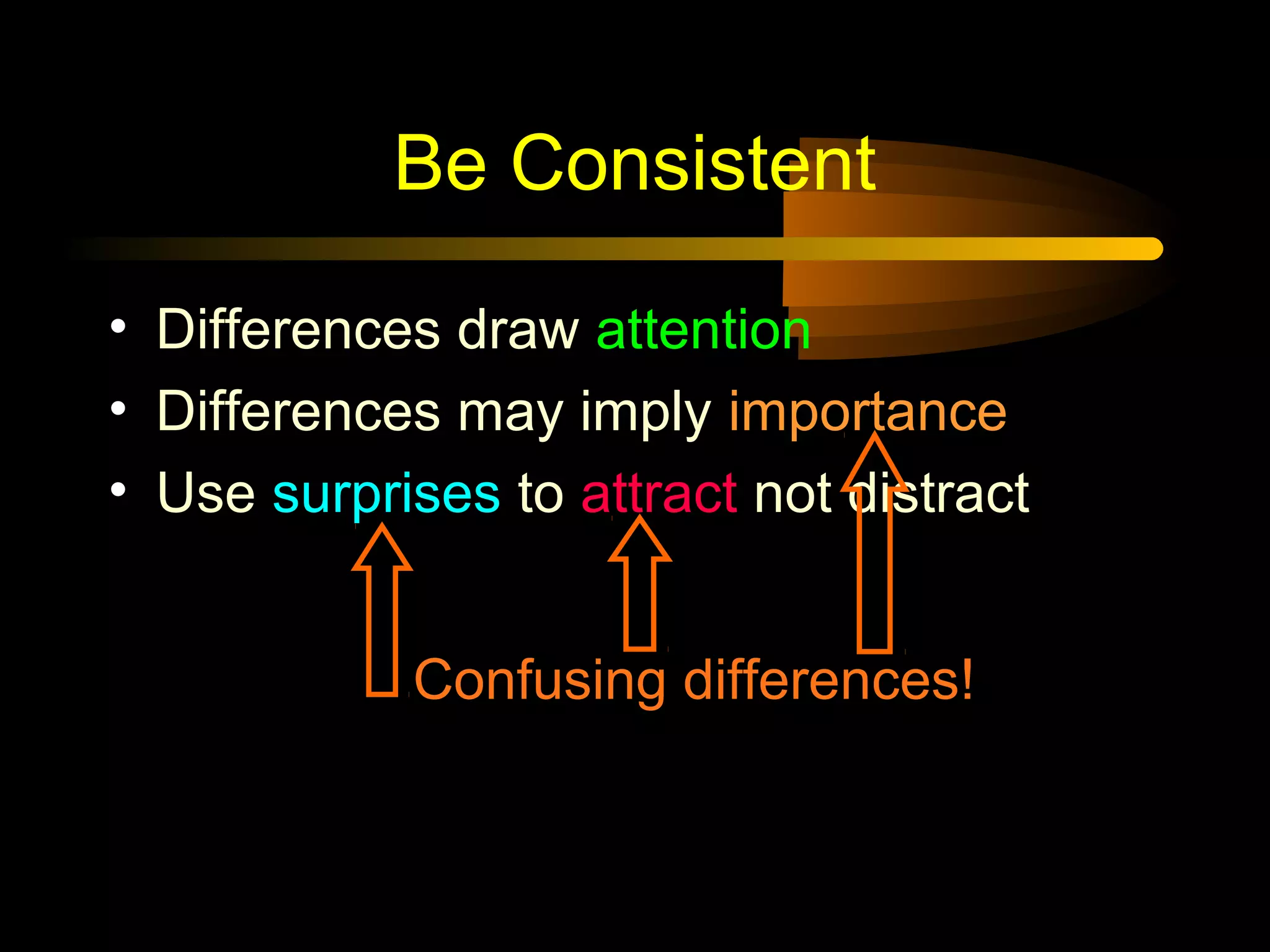 Be Consistent

• Differences draw attention
• Differences may imply importance
• Use surprises to attract not distract

Confusing differences!